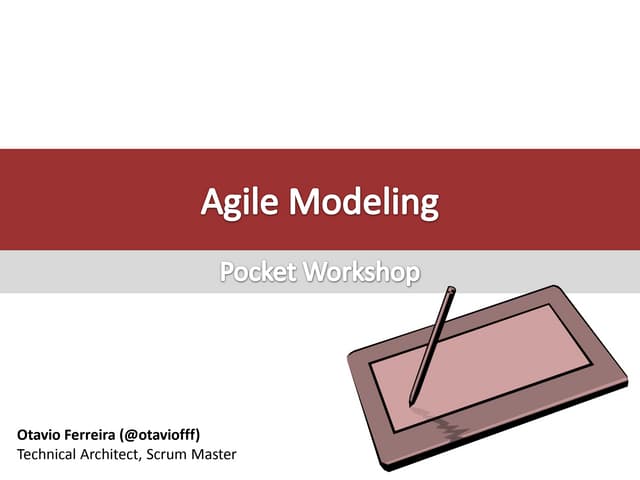 Agile Modeling

Pocket Workshop

Otavio Ferreira (@otaviofff)
Technical Architect, Scrum Master